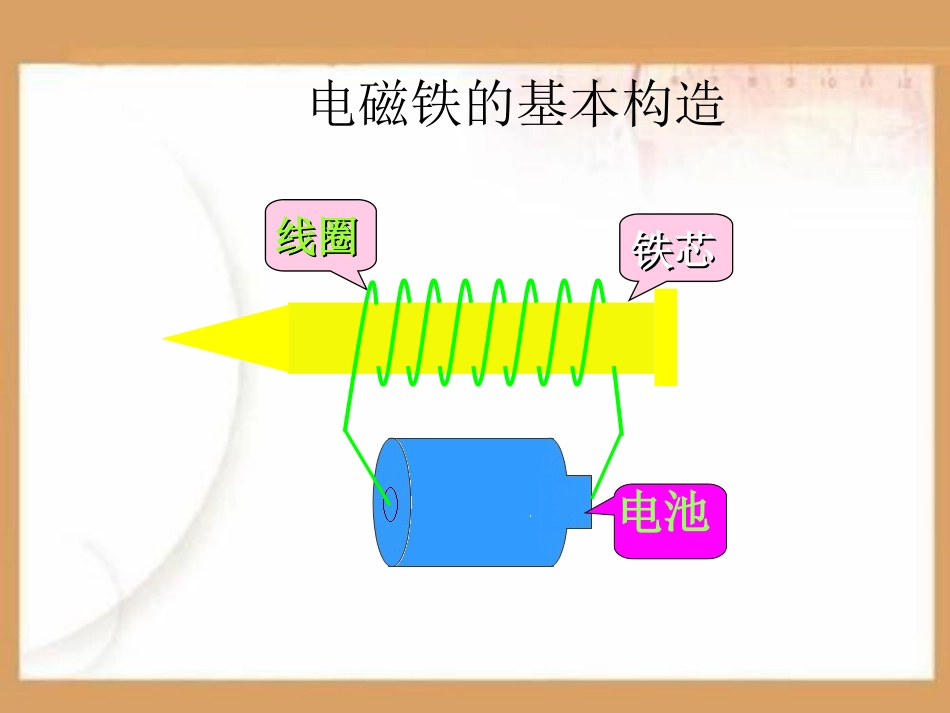 电磁铁的基本构造

线圈

铁芯

电池